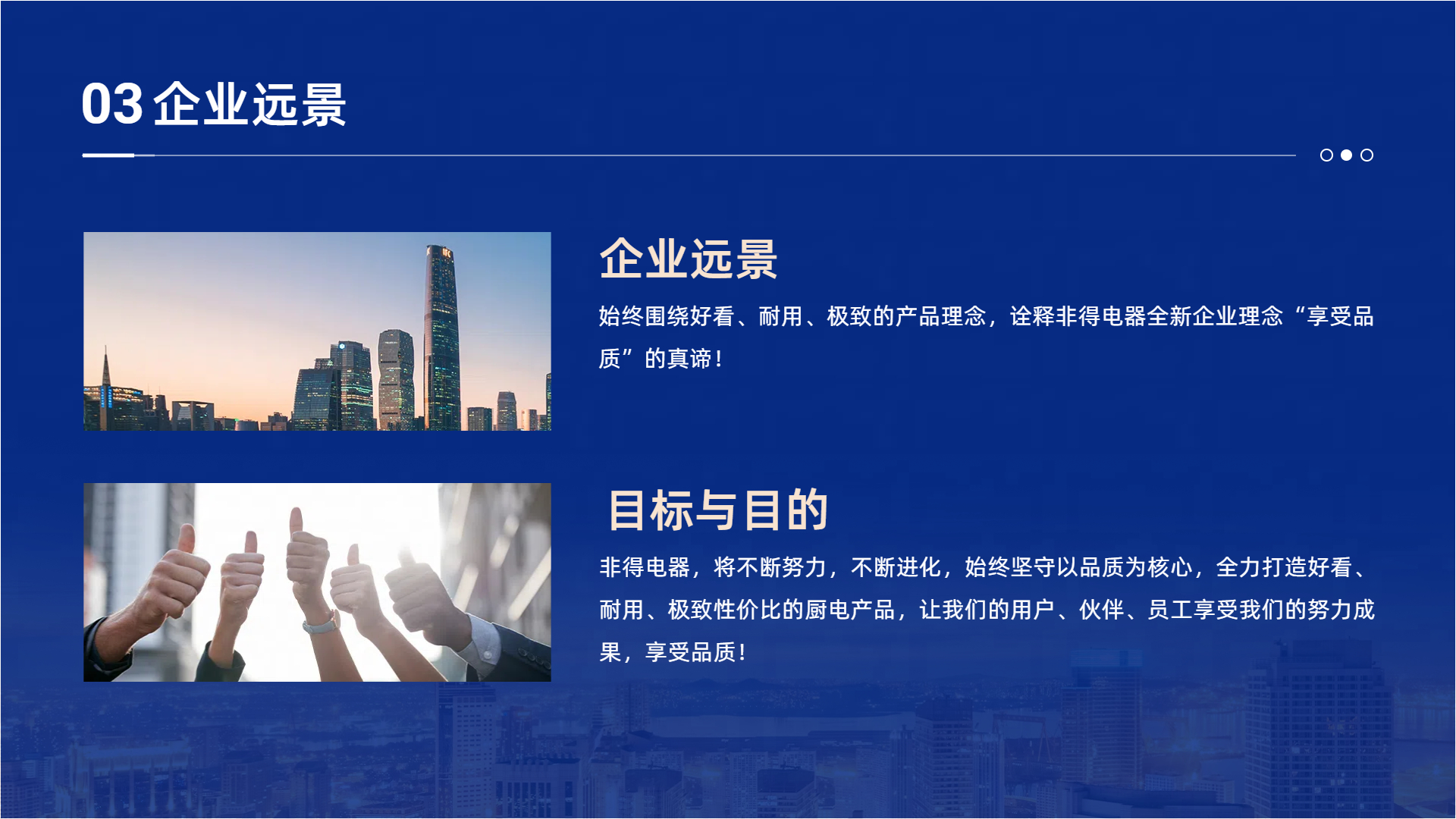 03 企业远景

企业远景

始终围绕好看、耐用、极致的产品理念，诠释非得电器全新企业理念“享受品质”的真谛！

目标与目的

非得电器，将不断努力，不断进化，始终坚守以品质为核心，全力打造好看、耐用、极致性价比的厨电产品，让我们的用户、伙伴、员工享受我们的努力成果，享受品质！